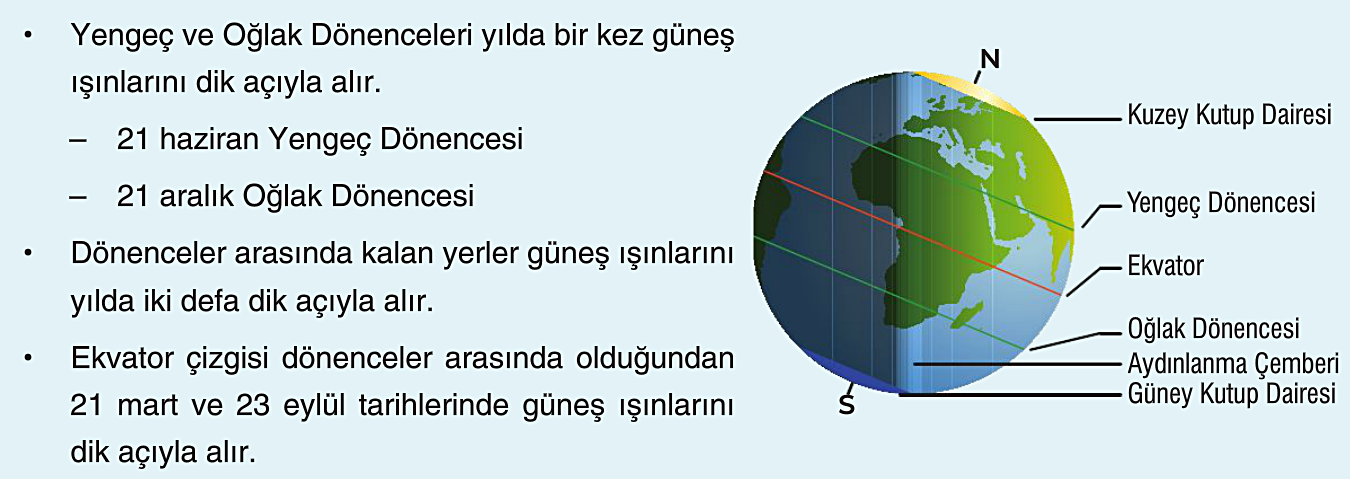 • Yengeç ve Oğlak Dönenceleri yılda bir kez güneş ışınlarını dik açıyla alır.

– 21 haziran Yengeç Dönencesi

– 21 aralık Oğlak Dönencesi

• Dönenceler arasında kalan yerler güneş ışınlarını yılda iki defa dik açıyla alır.

• Ekvator çizgisi dönenceler arasında olduğundan 21 mart ve 23 eylül tarihlerinde güneş ışınlarını dik açıyla alır.

N

Kuzey Kutup Dairesi

Yengeç Dönencesi

Ekvator

Oğlak Dönencesi

Aydınlanma Çemberi

Güney Kutup Dairesi

S